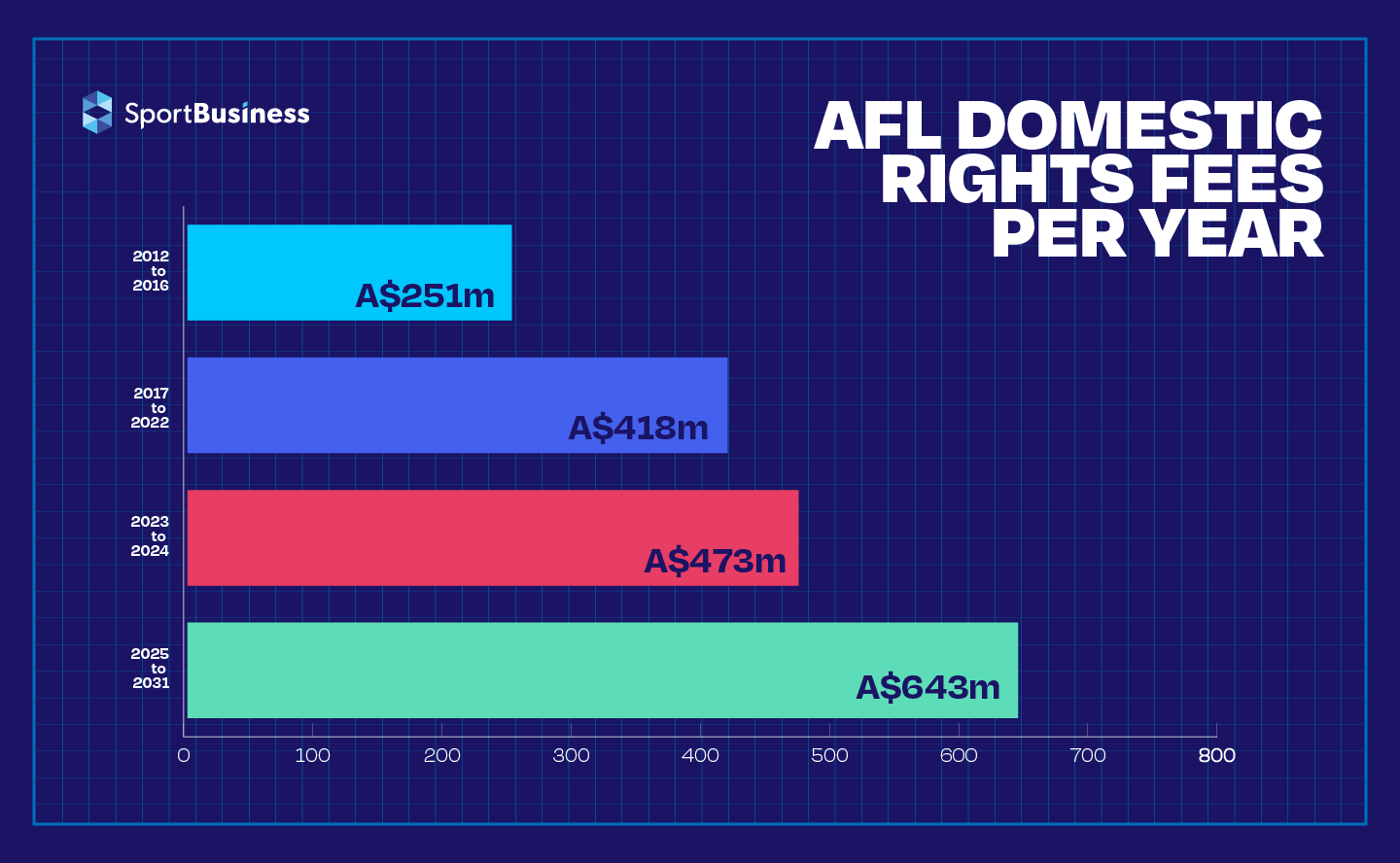 SportBusiness

AFL DOMESTIC RIGHTS FEES PER YEAR

2012 to 2016
A$251m

2017 to 2022
A$418m

2023 to 2024
A$473m

2025 to 2031
A$643m

0 100 200 300 400 500 600 700 800